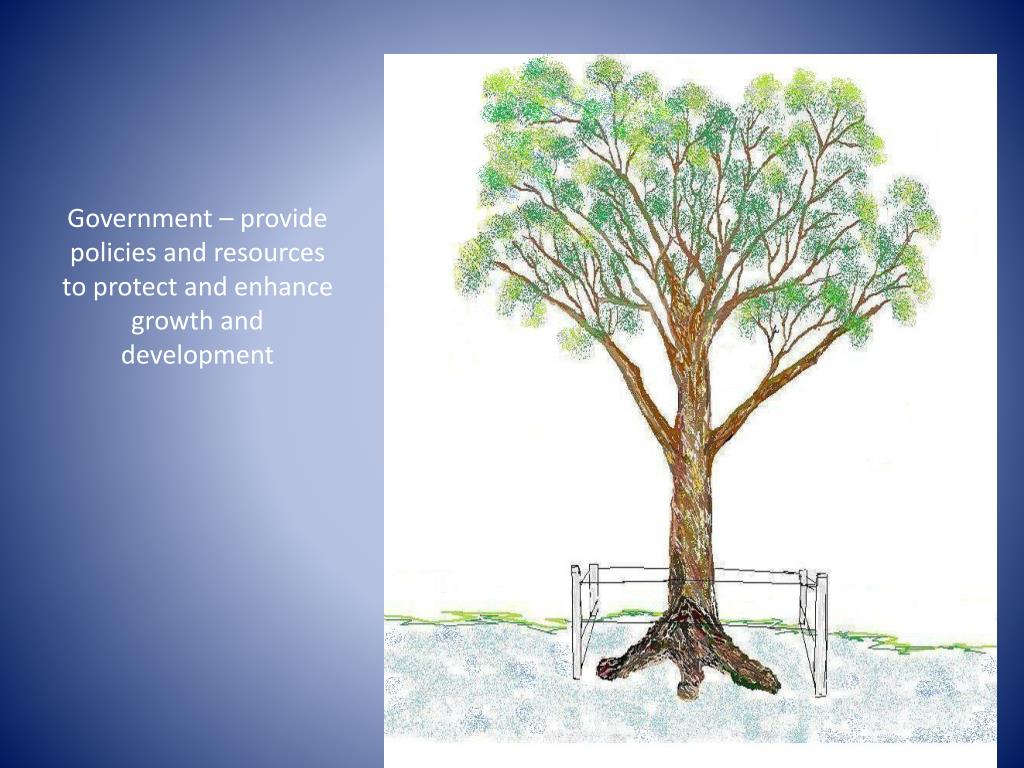 Government – provide policies and resources to protect and enhance growth and development